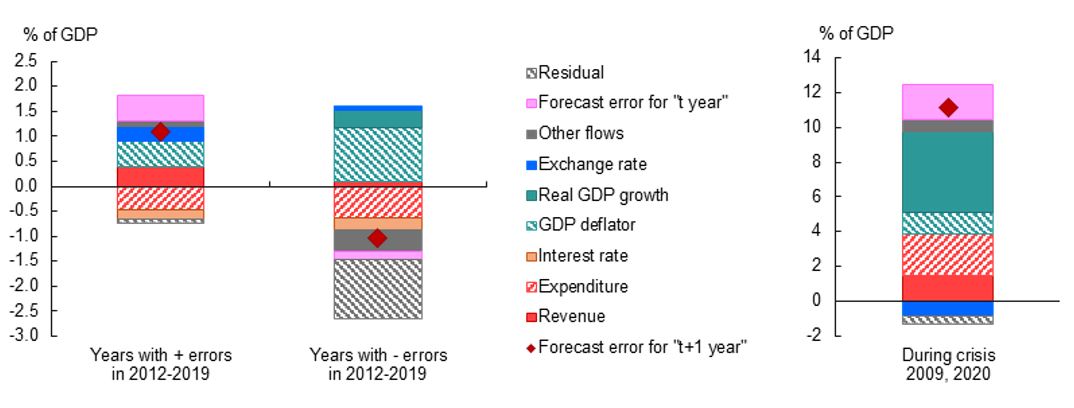 % of GDP

2.5
2.0
1.5
1.0
0.5
0.0
-0.5
-1.0
-1.5
-2.0
-2.5
-3.0

Years with + errors in 2012-2019

Years with - errors in 2012-2019

Residual
Forecast error for "t year"
Other flows
Exchange rate
Real GDP growth
GDP deflator
Interest rate
Expenditure
Revenue
Forecast error for "t+1 year"

% of GDP

14
12
10
8
6
4
2
0
-2

During crisis 2009, 2020